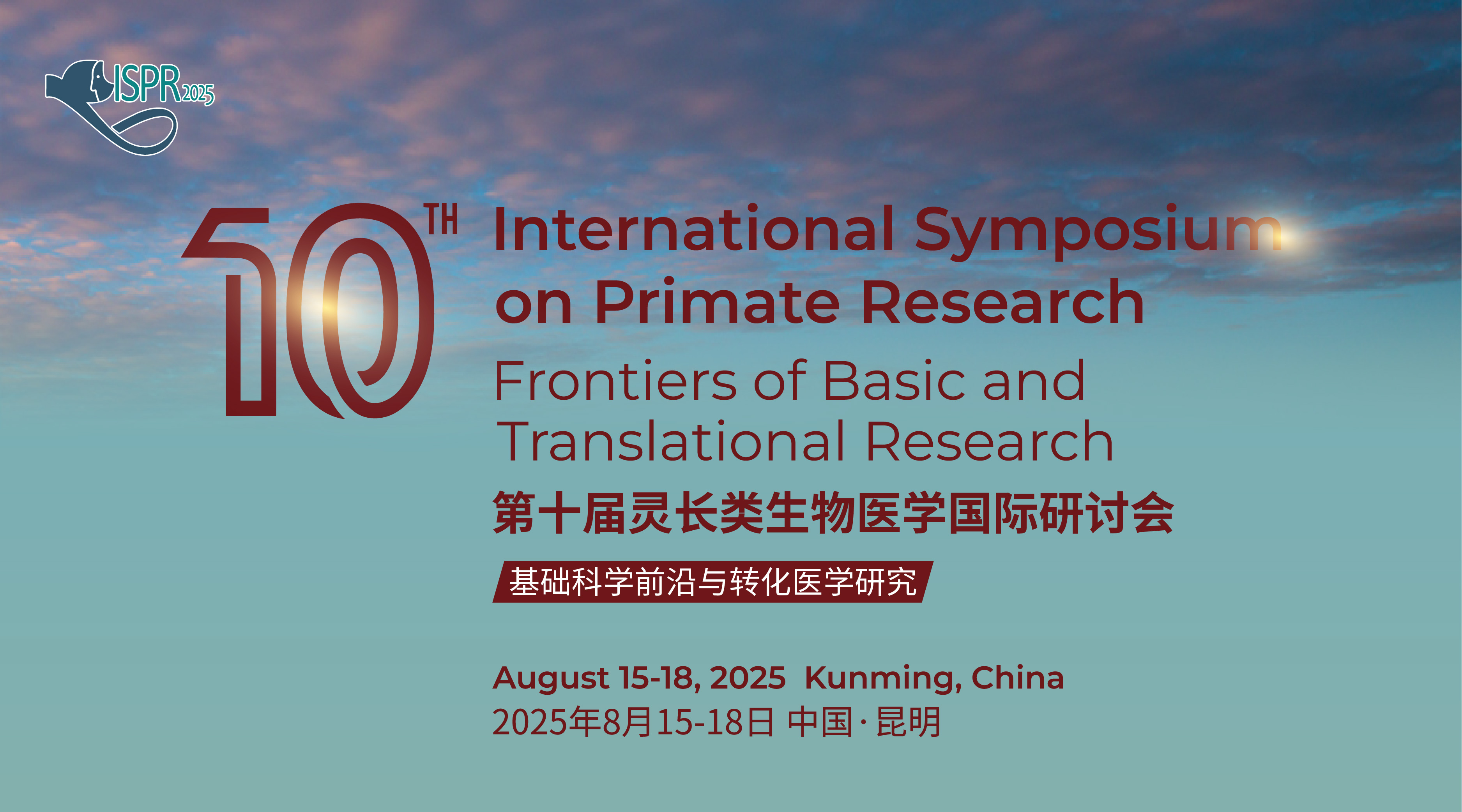 ISPR2025

10TH International Symposium on Primate Research

Frontiers of Basic and Translational Research

第十届灵长类生物医学国际研讨会

基础科学前沿与转化医学研究

August 15-18, 2025 Kunming, China

2025年8月15-18日 中国·昆明